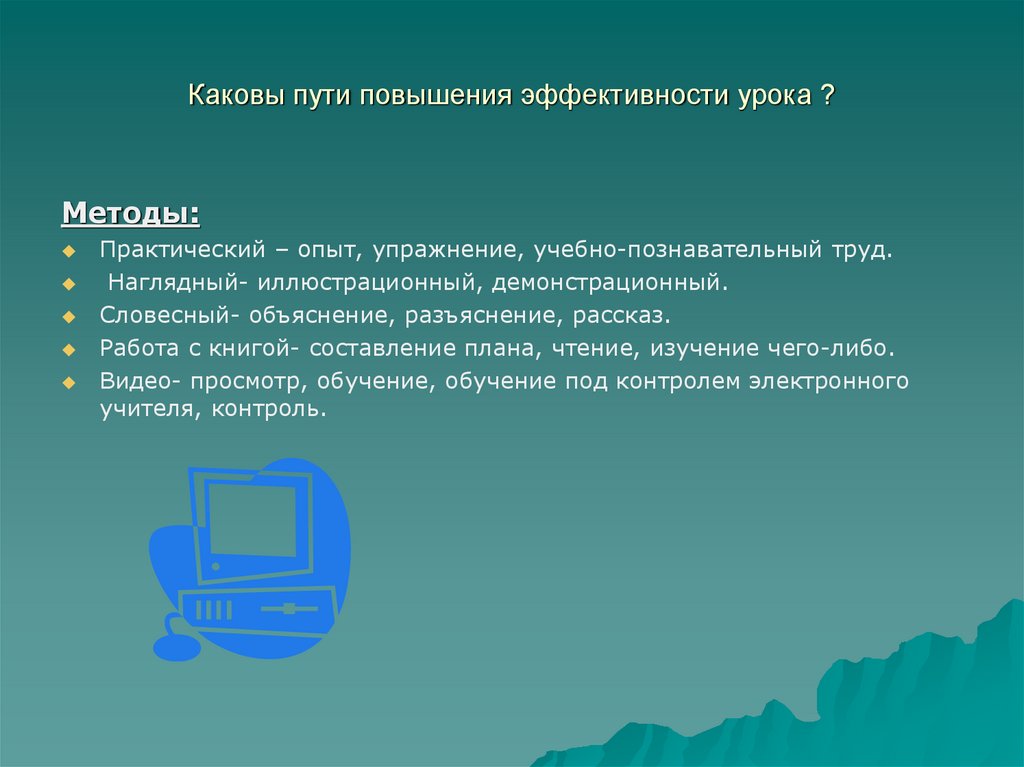 Каковы пути повышения эффективности урока ?

Методы:

Практический – опыт, упражнение, учебно-познавательный труд.
Наглядный- иллюстрационный, демонстрационный.
Словесный- объяснение, разъяснение, рассказ.
Работа с книгой- составление плана, чтение, изучение чего-либо.
Видео- просмотр, обучение, обучение под контролем электронного учителя, контроль.